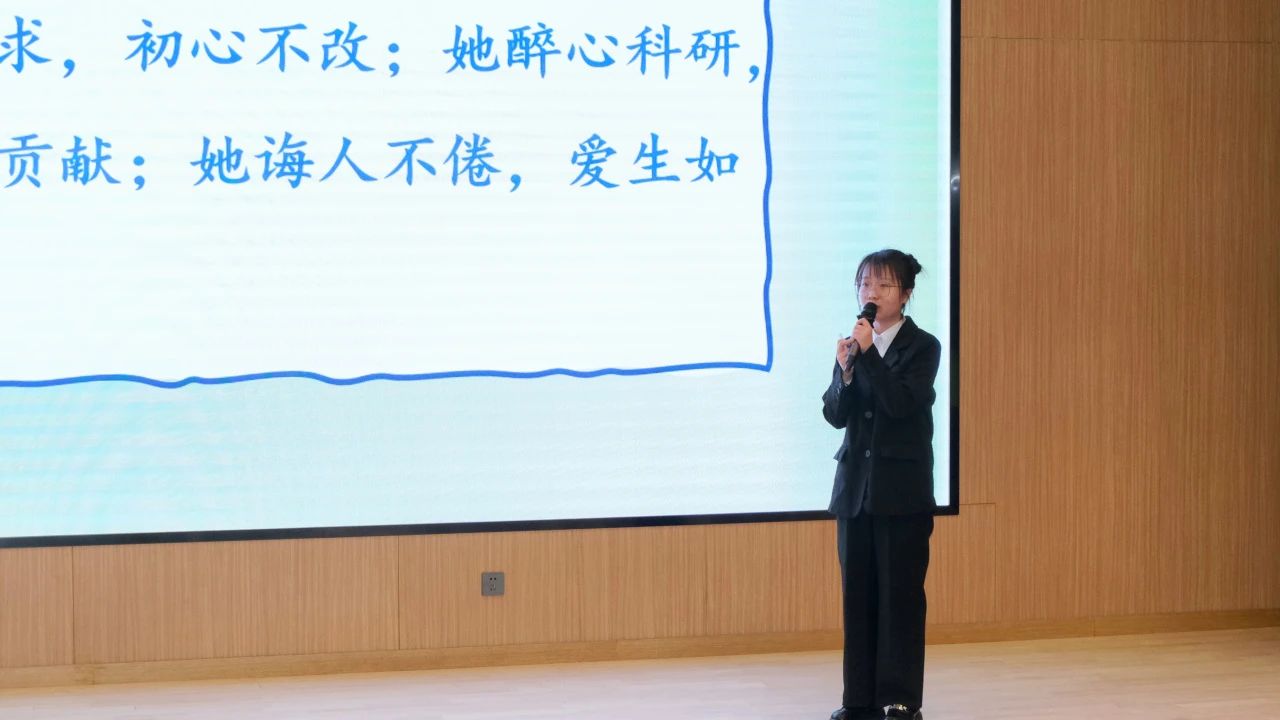 求，初心不改；她醉心科研，
贡献；她诲人不倦，爱生如